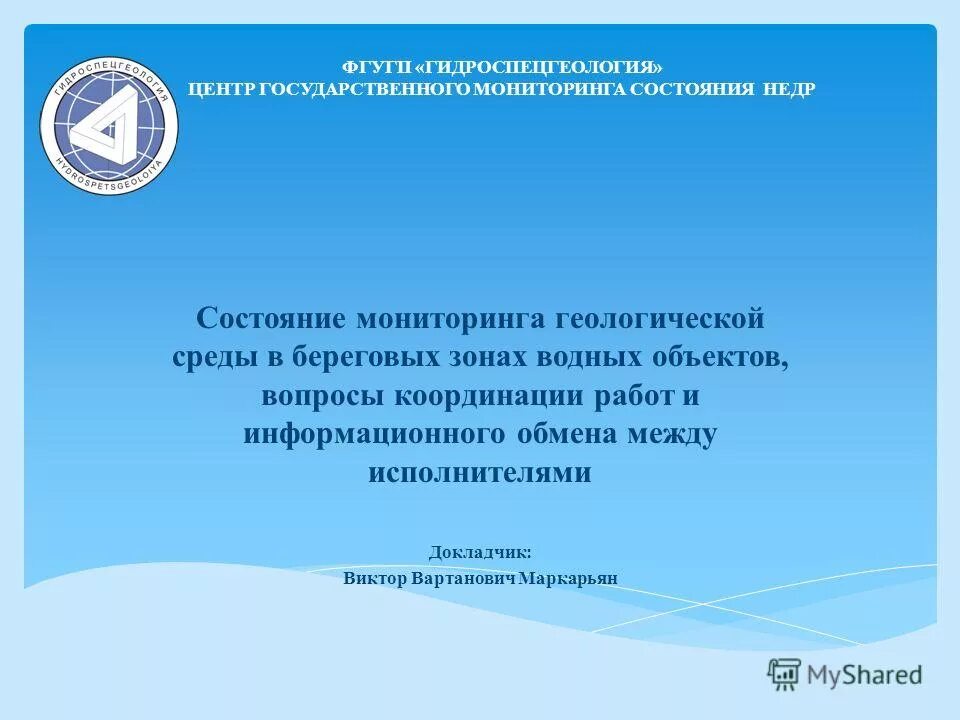 ГИДРОСПЕЦГЕОЛОГИЯ
HYDROSPETSGEOLOIYA

ФГУГП «ГИДРОСПЕЦГЕОЛОГИЯ»
ЦЕНТР ГОСУДАРСТВЕННОГО МОНИТОРИНГА СОСТОЯНИЯ НЕДР

Состояние мониторинга геологической среды в береговых зонах водных объектов, вопросы координации работ и информационного обмена между исполнителями

Докладчик:
Виктор Вартанович Маркарьян

MyShared